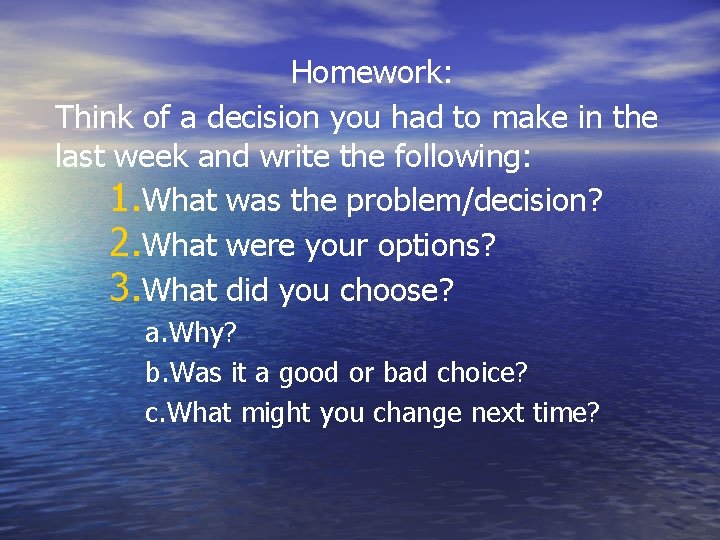 Homework:

Think of a decision you had to make in the last week and write the following:

1. What was the problem/decision?
2. What were your options?
3. What did you choose?
a. Why?
b. Was it a good or bad choice?
c. What might you change next time?